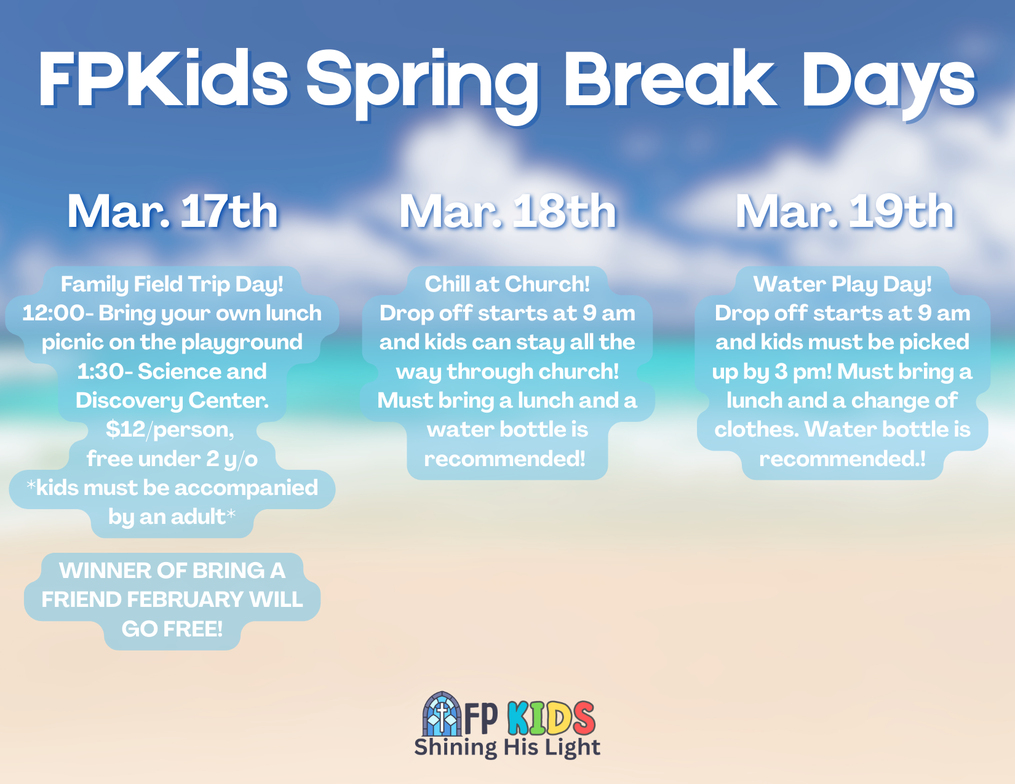 FPKids Spring Break Days

Mar. 17th

Family Field Trip Day!
12:00- Bring your own lunch picnic on the playground
1:30- Science and Discovery Center.
$12/person,
free under 2 y/o
*kids must be accompanied by an adult*

WINNER OF BRING A FRIEND FEBRUARY WILL GO FREE!

Mar. 18th

Chill at Church!
Drop off starts at 9 am and kids can stay all the way through church! Must bring a lunch and a water bottle is recommended!

Mar. 19th

Water Play Day!
Drop off starts at 9 am and kids must be picked up by 3 pm! Must bring a lunch and a change of clothes. Water bottle is recommended.!

FP KIDS
Shining His Light